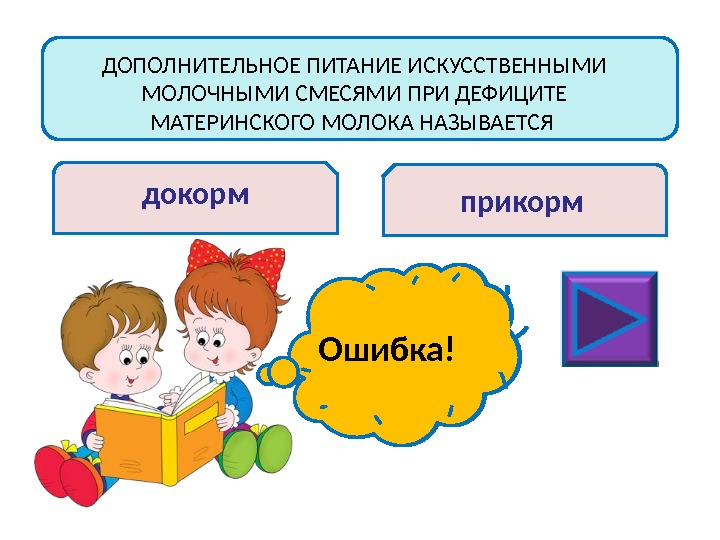 ДОПОЛНИТЕЛЬНОЕ ПИТАНИЕ ИСКУССТВЕННЫМИ МОЛОЧНЫМИ СМЕСЯМИ ПРИ ДЕФИЦИТЕ МАТЕРИНСКОГО МОЛОКА НАЗЫВАЕТСЯ

докорм

прикорм

Ошибка!